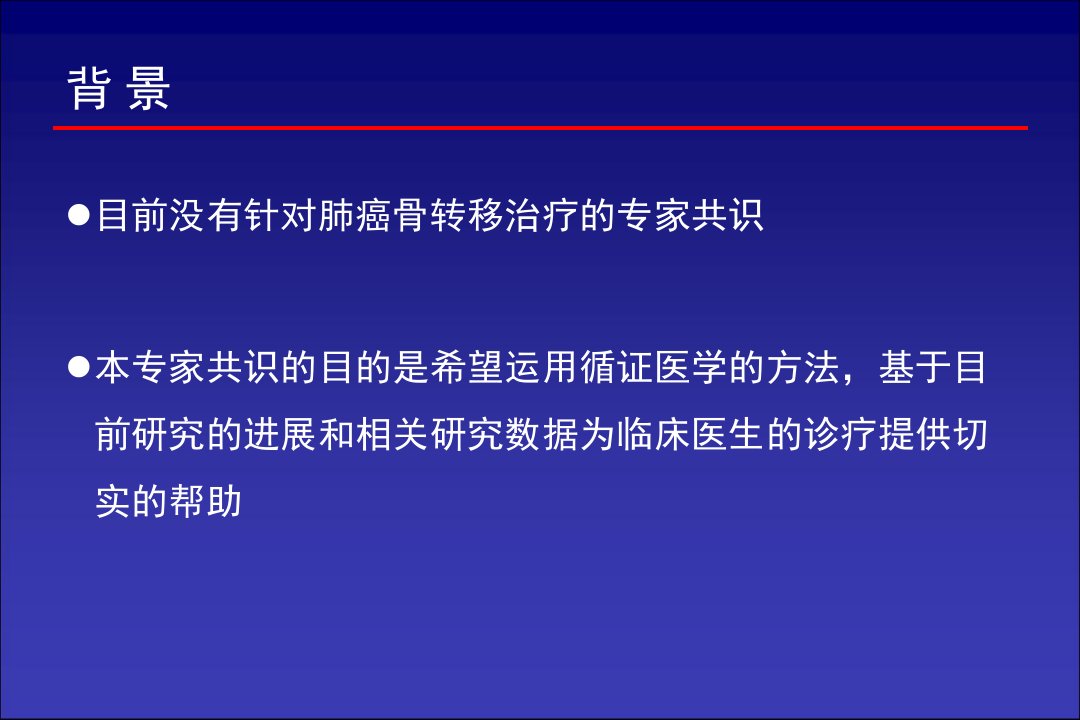 背 景

• 目前没有针对肺癌骨转移治疗的专家共识

• 本专家共识的目的是希望运用循证医学的方法，基于目前研究的进展和相关研究数据为临床医生的诊疗提供切实的帮助